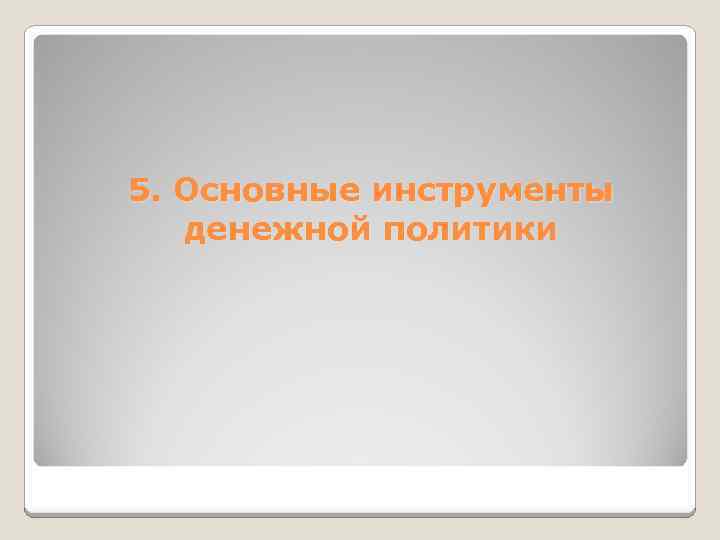 5. Основные инструменты денежной политики